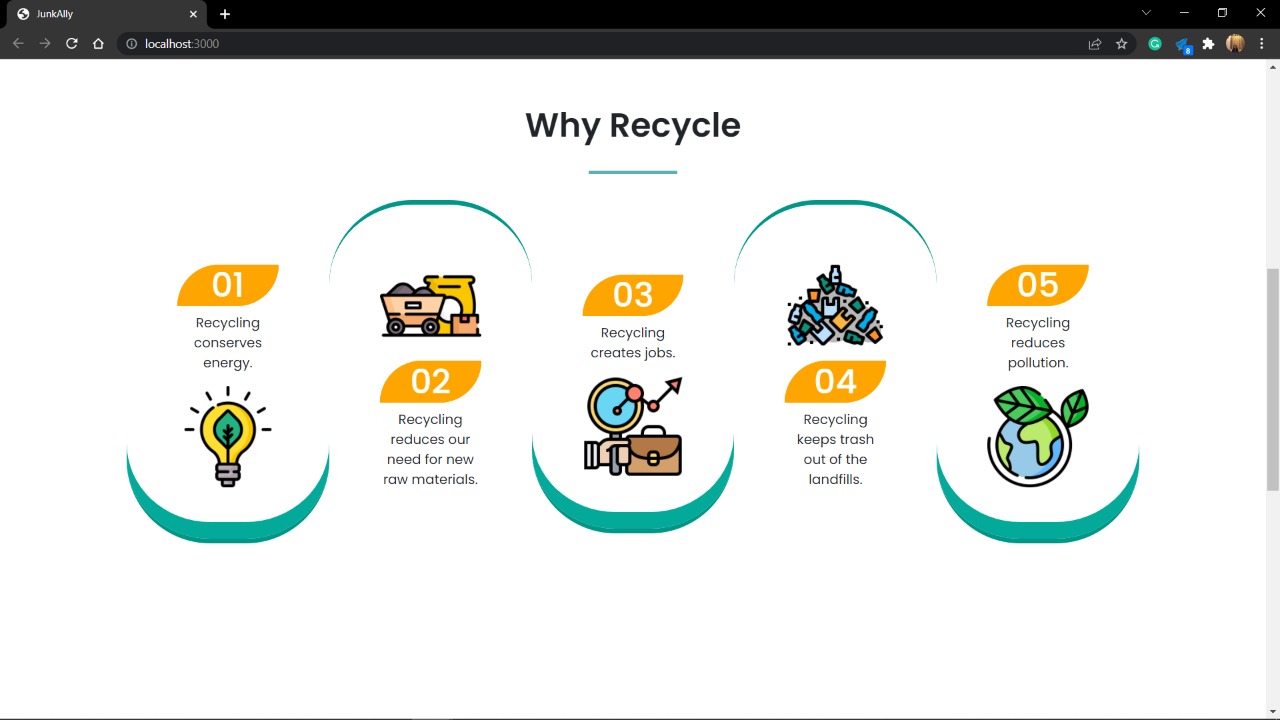 JunkAlly
localhost:3000

Why Recycle

01
Recycling conserves energy.

02
Recycling reduces our need for new raw materials.

03
Recycling creates jobs.

04
Recycling keeps trash out of the landfills.

05
Recycling reduces pollution.